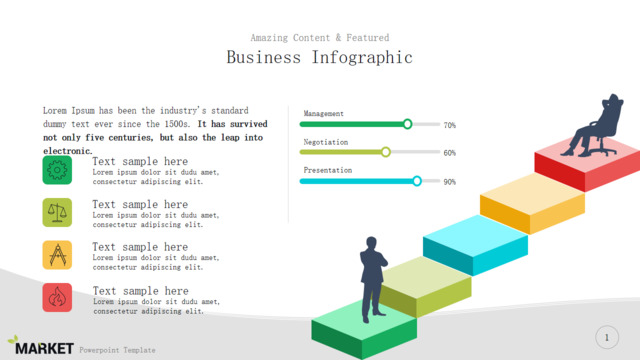 Amazing Content & Featured

Business Infographic

Lorem Ipsum has been the industry's standard dummy text ever since the 1500s. It has survived not only five centuries, but also the leap into electronic.

Text sample here
Lorem ipsum dolor sit dudu amet, consectetur adipiscing elit.

Text sample here
Lorem ipsum dolor sit dudu amet, consectetur adipiscing elit.

Text sample here
Lorem ipsum dolor sit dudu amet, consectetur adipiscing elit.

Text sample here
Lorem ipsum dolor sit dudu amet, consectetur adipiscing elit.

Management
70%

Negotiation
60%

Presentation
90%

MARKET Powerpoint Template

1